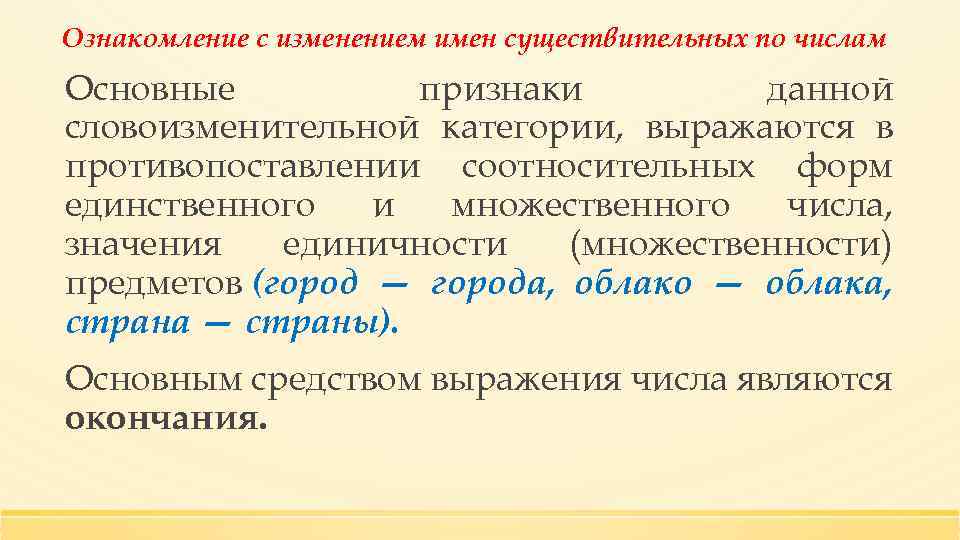 Ознакомление с изменением имен существительных по числам

Основные признаки данной словоизменительной категории, выражаются в противопоставлении соотносительных форм единственного и множественного числа, значения единичности (множественности) предметов (город — города, облако — облака, страна — страны).

Основным средством выражения числа являются окончания.